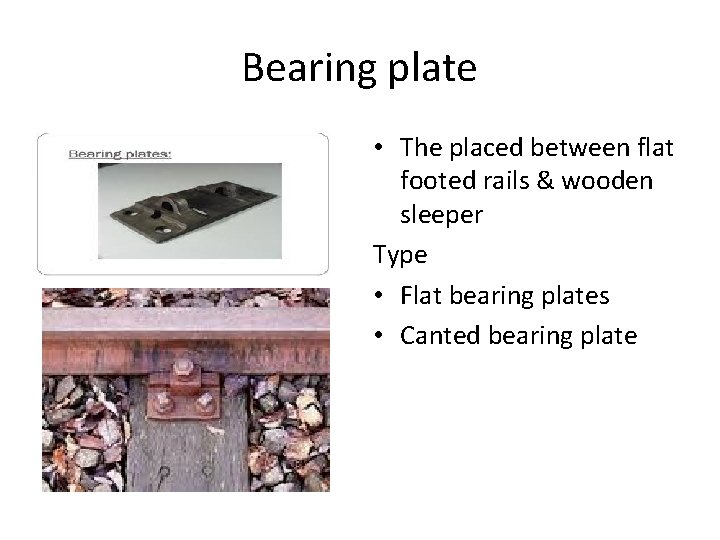 Bearing plate

Bearing plates:

• The placed between flat footed rails & wooden sleeper

Type

• Flat bearing plates
• Canted bearing plate